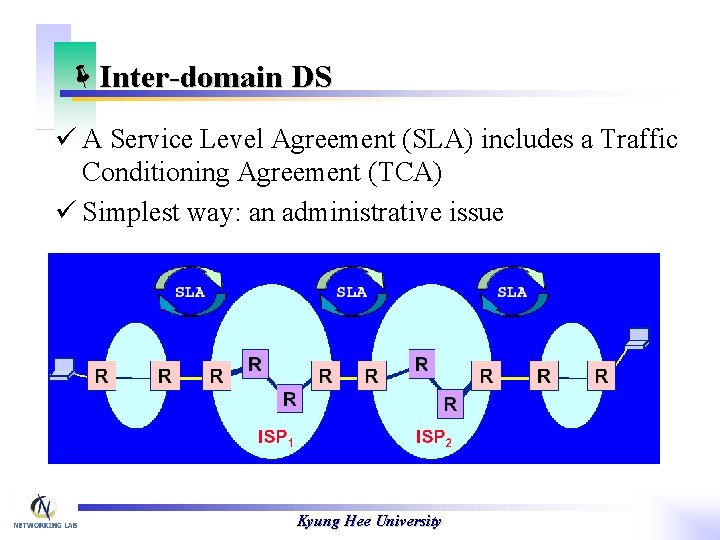 Inter-domain DS

✓ A Service Level Agreement (SLA) includes a Traffic Conditioning Agreement (TCA)

✓ Simplest way: an administrative issue

SLA SLA SLA

R R R R R R R R R R R R

$ISP_1$ $ISP_2$

NETWORKING LAB

Kyung Hee University